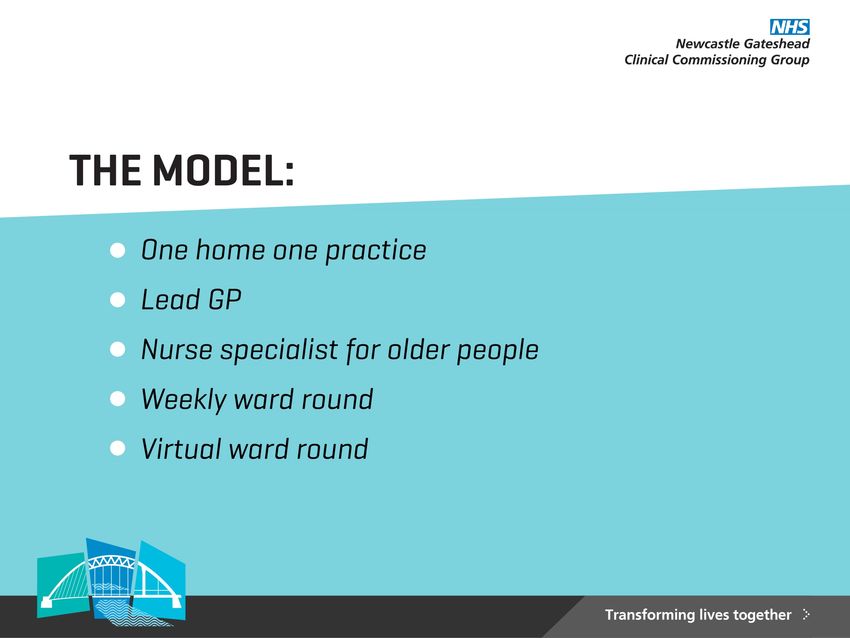 NHS
Newcastle Gateshead
Clinical Commissioning Group

THE MODEL:

- One home one practice
- Lead GP
- Nurse specialist for older people
- Weekly ward round
- Virtual ward round

Transforming lives together